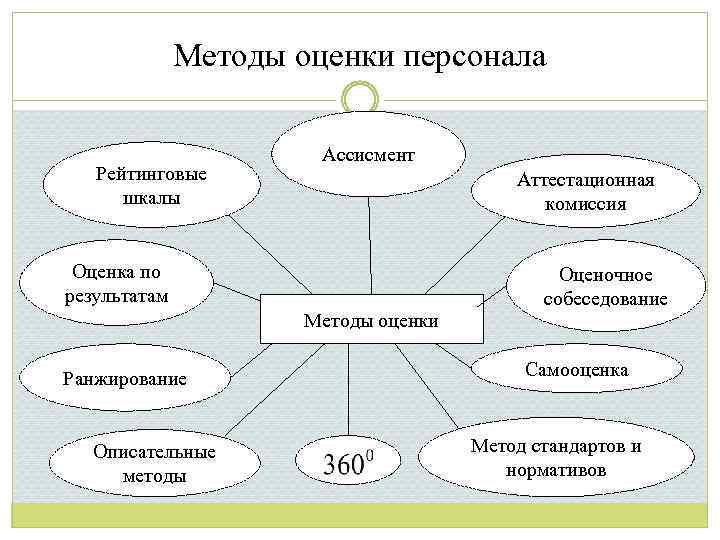 Методы оценки персонала

Ассисмент

Рейтинговые шкалы

Аттестационная комиссия

Оценка по результатам

Оценочное собеседование

Методы оценки

Ранжирование

Самооценка

Описательные методы

$360^0$

Метод стандартов и нормативов